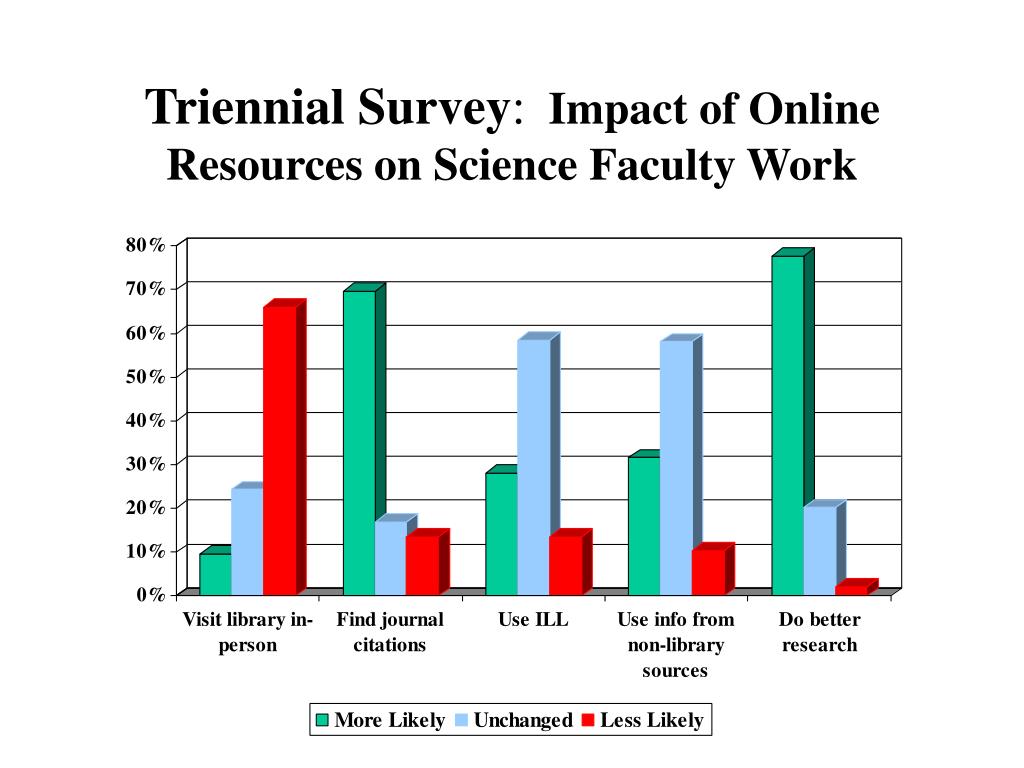 Triennial Survey: Impact of Online Resources on Science Faculty Work

80%
70%
60%
50%
40%
30%
20%
10%
0%

Visit library in-person
Find journal citations
Use ILL
Use info from non-library sources
Do better research

More Likely
Unchanged
Less Likely